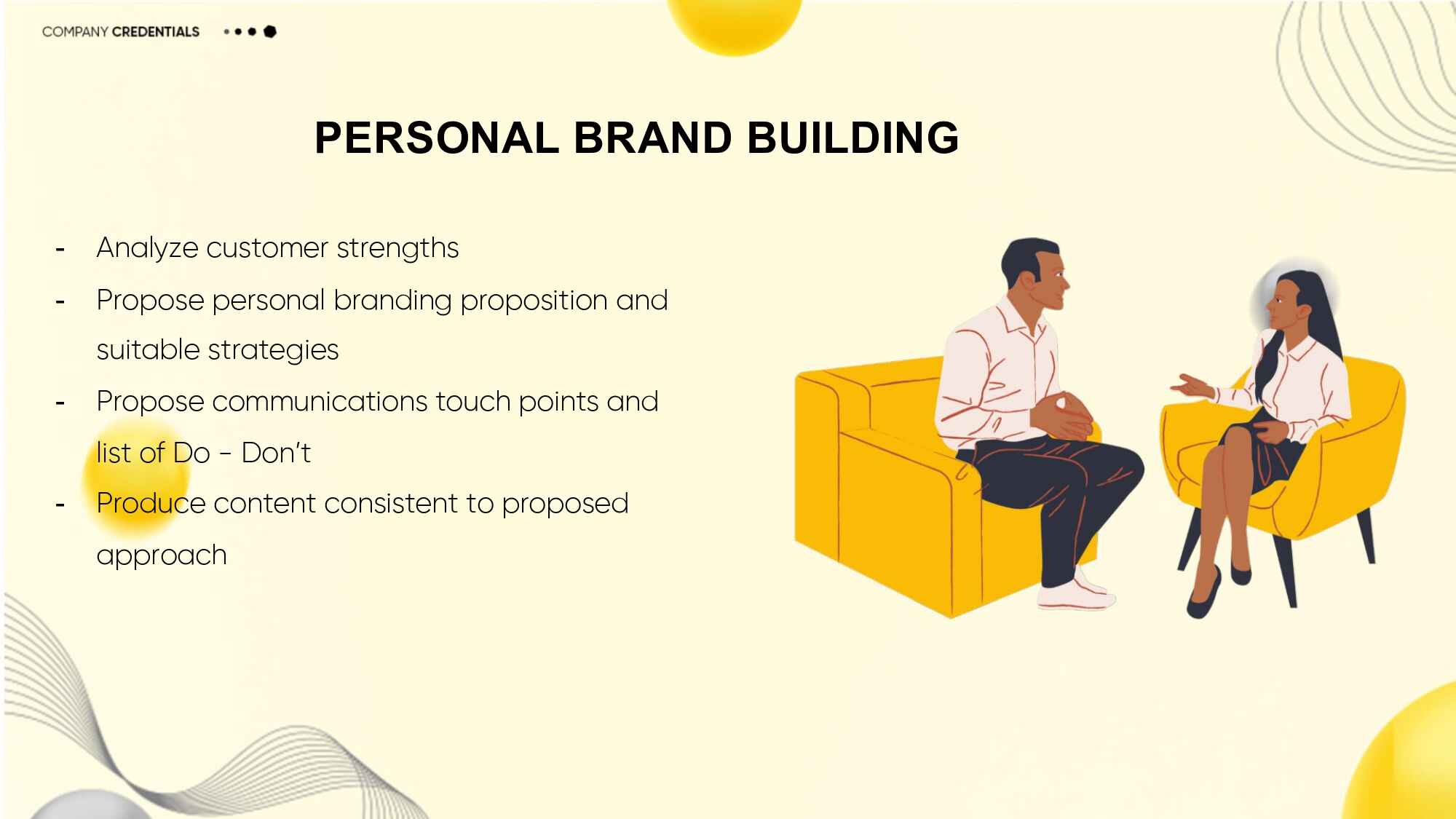 COMPANY CREDENTIALS

PERSONAL BRAND BUILDING

- Analyze customer strengths
- Propose personal branding proposition and suitable strategies
- Propose communications touch points and list of Do - Don't
- Produce content consistent to proposed approach